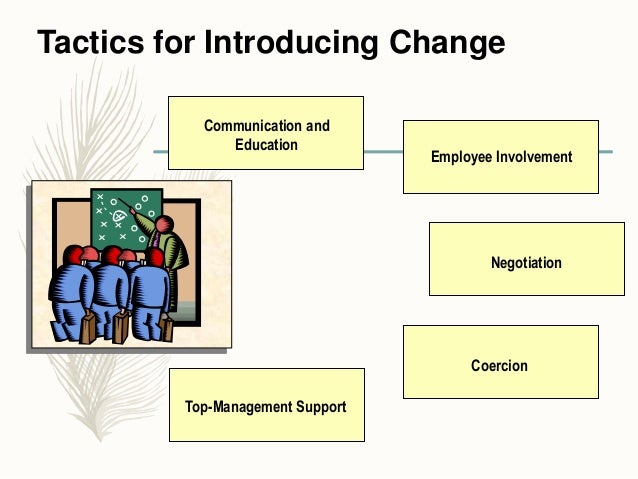 Tactics for Introducing Change

Communication and Education

Employee Involvement

Negotiation

Coercion

Top-Management Support